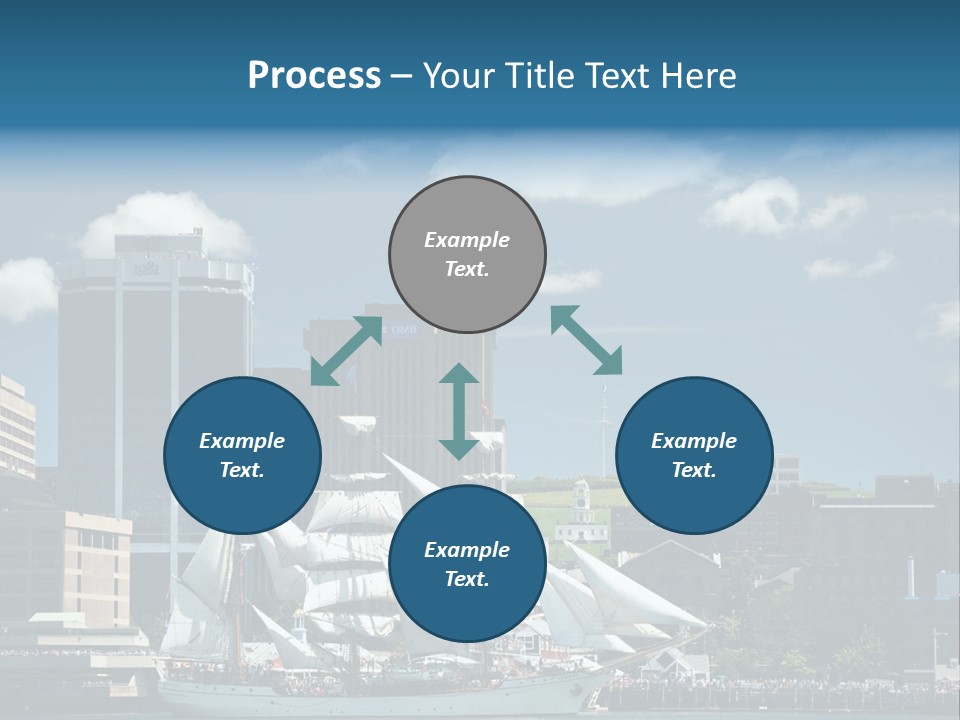 Process – Your Title Text Here

Example Text.

Example Text.

Example Text.

Example Text.